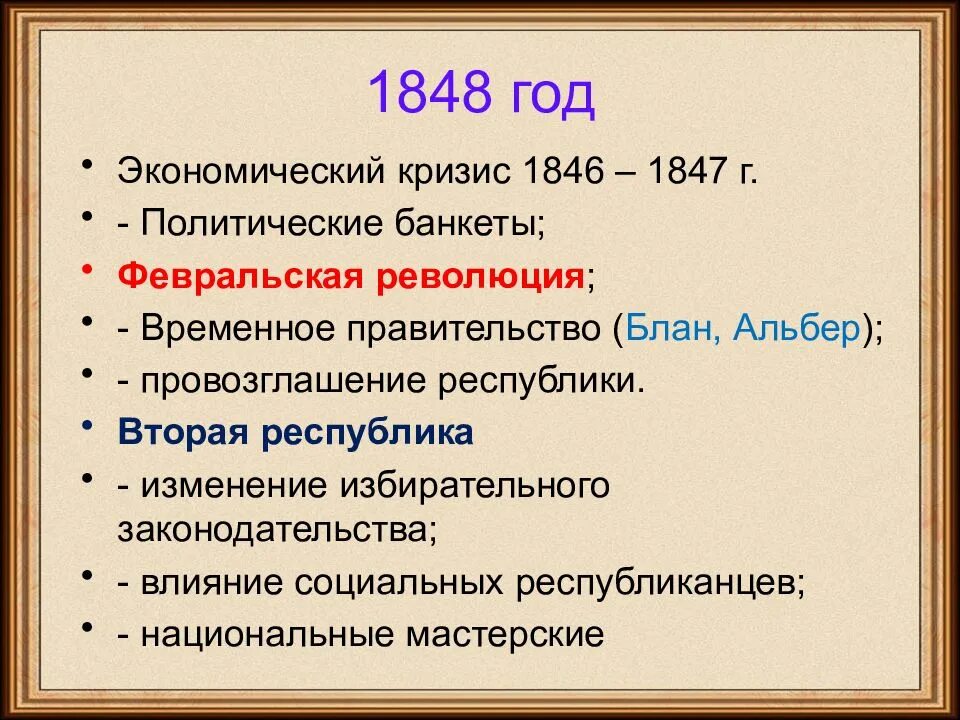 1848 год

• Экономический кризис 1846 – 1847 г.
• - Политические банкеты;
• Февральская революция;
• - Временное правительство (Блан, Альбер);
• - провозглашение республики.
• Вторая республика
• - изменение избирательного законодательства;
• - влияние социальных республиканцев;
• - национальные мастерские